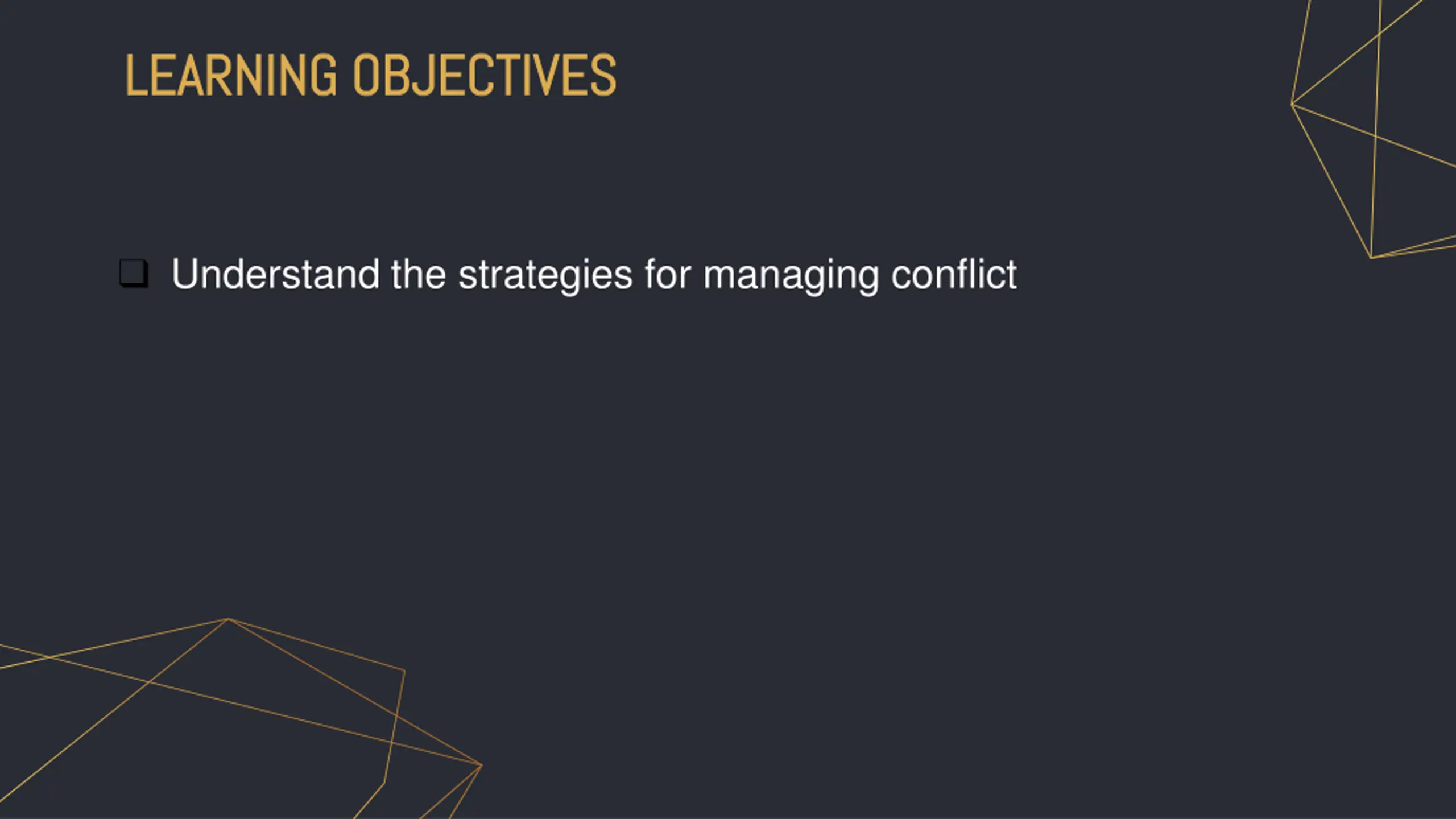 LEARNING OBJECTIVES

❑ Understand the strategies for managing conflict